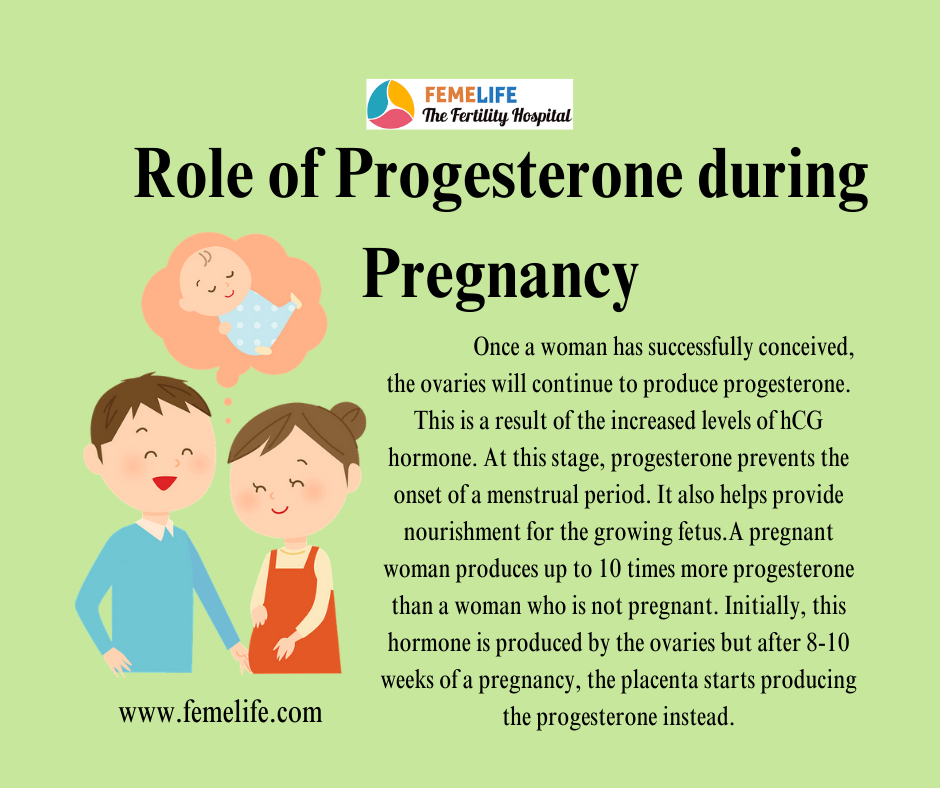 FEMELIFE
The Fertility Hospital

Role of Progesterone during Pregnancy

Once a woman has successfully conceived, the ovaries will continue to produce progesterone. This is a result of the increased levels of hCG hormone. At this stage, progesterone prevents the onset of a menstrual period. It also helps provide nourishment for the growing fetus.A pregnant woman produces up to 10 times more progesterone than a woman who is not pregnant. Initially, this hormone is produced by the ovaries but after 8-10 weeks of a pregnancy, the placenta starts producing the progesterone instead.

www.femelife.com